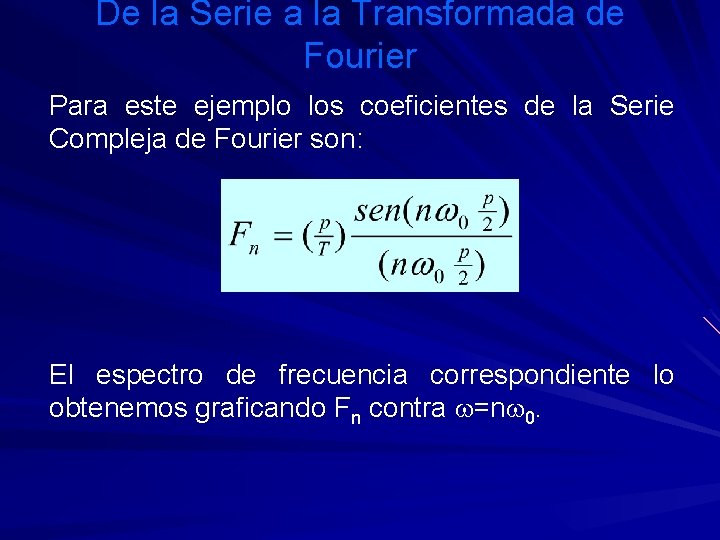 De la Serie a la Transformada de Fourier

Para este ejemplo los coeficientes de la Serie Compleja de Fourier son:

$F_n = (\frac{p}{T})\frac{sen(n\omega_0 \frac{p}{2})}{(n\omega_0 \frac{p}{2})}$

El espectro de frecuencia correspondiente lo obtenemos graficando $F_n$ contra $\omega=n\omega_0$.